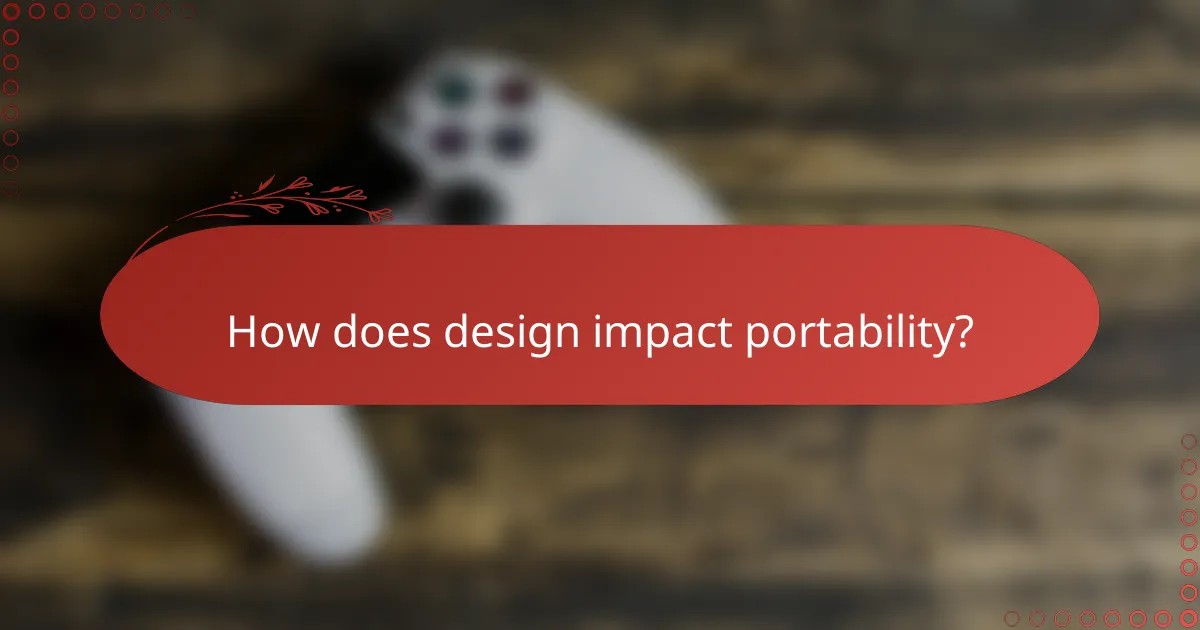 How does design impact portability?